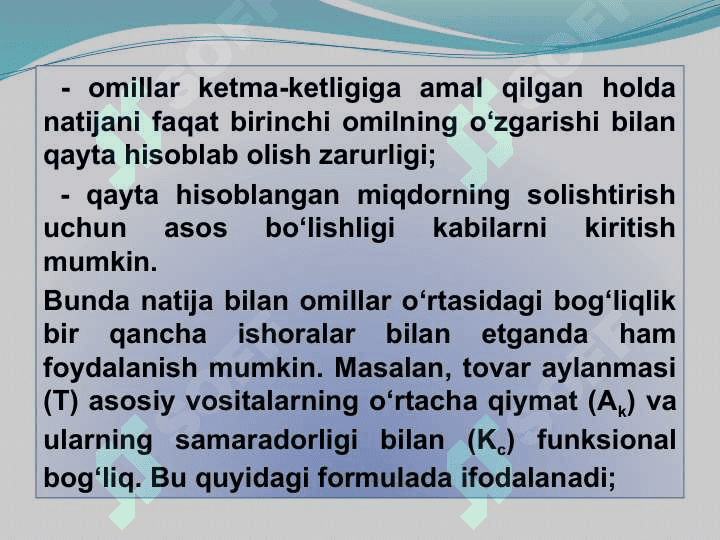 - omillar ketma-ketligiga amal qilgan holda natijani faqat birinchi omilning o‘zgarishi bilan qayta hisoblab olish zarurligi;

- qayta hisoblangan miqdorning solishtirish uchun asos bo‘lishligi kabilarni kiritish mumkin.

Bunda natija bilan omillar o‘rtasidagi bog‘liqlik bir qancha ishoralar bilan etganda ham foydalanish mumkin. Masalan, tovar aylanmasi (T) asosiy vositalarning o‘rtacha qiymat ($A_k$) va ularning samaradorligi bilan ($K_c$) funksional bog‘liq. Bu quyidagi formulada ifodalanadi;